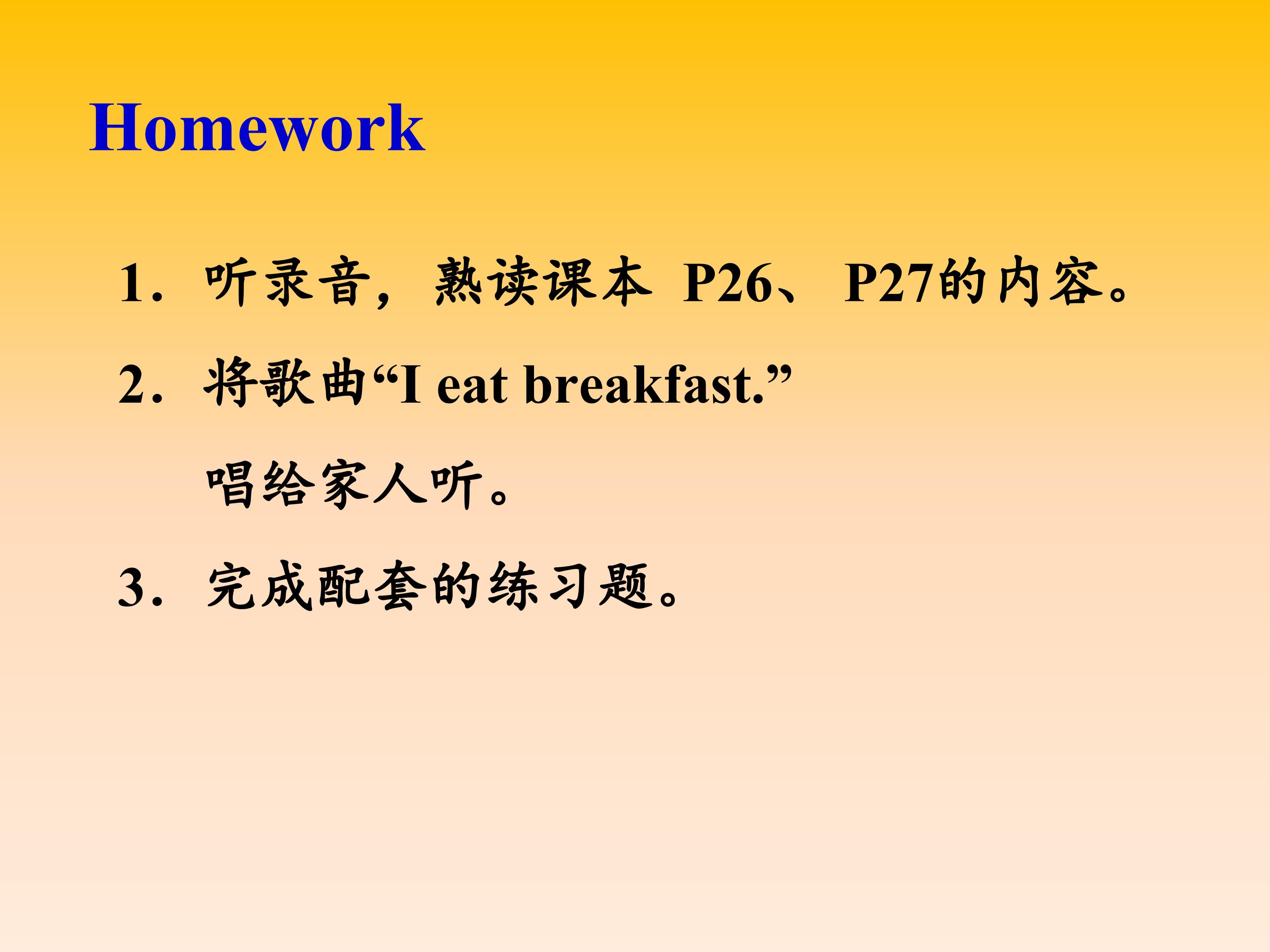 Homework

1.听录音，熟读课本P26、P27的内容。

2.将歌曲“I eat breakfast.”唱给家人听。

3.完成配套的练习题。